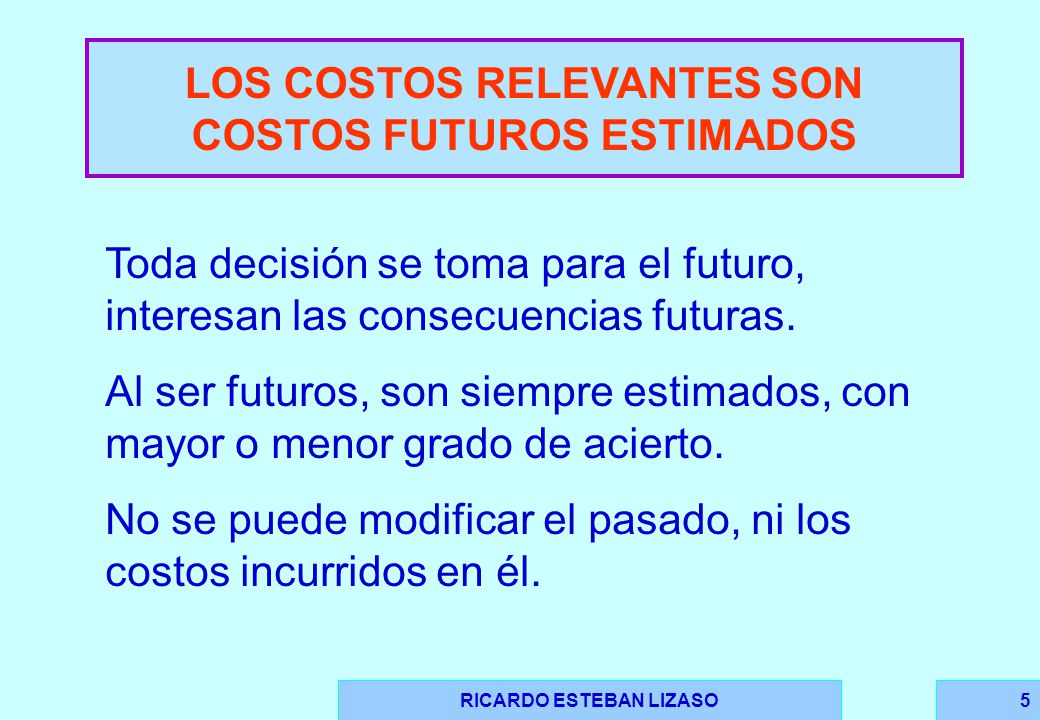 LOS COSTOS RELEVANTES SON COSTOS FUTUROS ESTIMADOS

Toda decisión se toma para el futuro, interesan las consecuencias futuras.

Al ser futuros, son siempre estimados, con mayor o menor grado de acierto.

No se puede modificar el pasado, ni los costos incurridos en él.

RICARDO ESTEBAN LIZASO

5